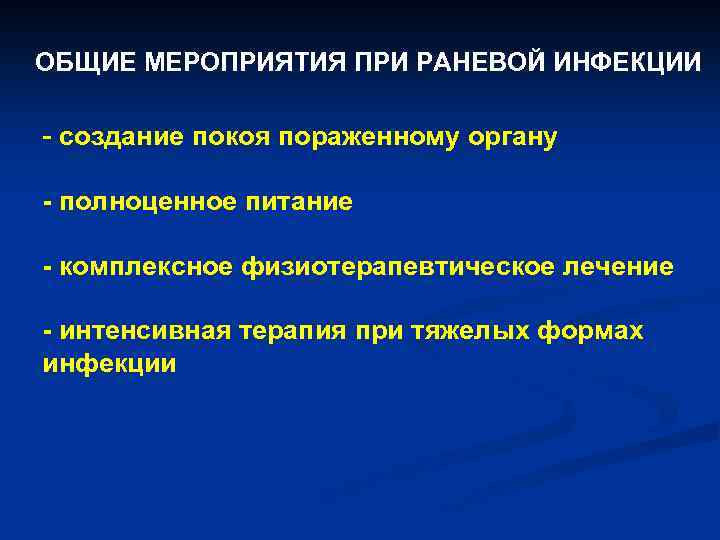 ОБЩИЕ МЕРОПРИЯТИЯ ПРИ РАНЕВОЙ ИНФЕКЦИИ

- создание покоя пораженному органу

- полноценное питание

- комплексное физиотерапевтическое лечение

- интенсивная терапия при тяжелых формах инфекции